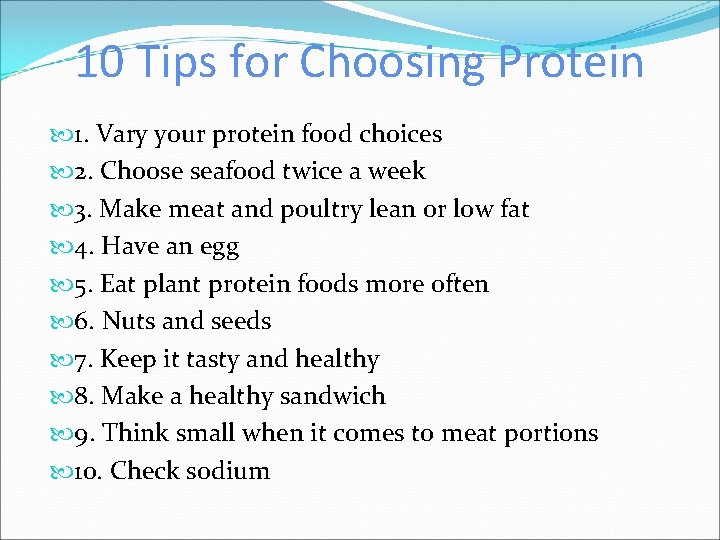 10 Tips for Choosing Protein

1. Vary your protein food choices
2. Choose seafood twice a week
3. Make meat and poultry lean or low fat
4. Have an egg
5. Eat plant protein foods more often
6. Nuts and seeds
7. Keep it tasty and healthy
8. Make a healthy sandwich
9. Think small when it comes to meat portions
10. Check sodium